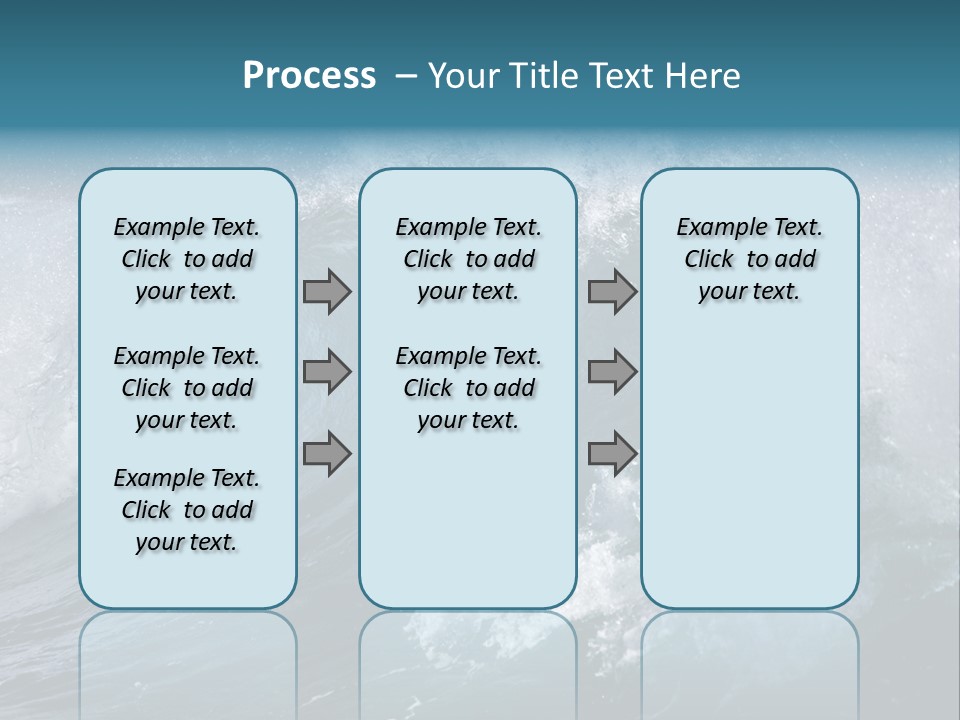 Process – Your Title Text Here

Example Text. Click to add your text.

Example Text. Click to add your text.

Example Text. Click to add your text.

Example Text. Click to add your text.

Example Text. Click to add your text.

Example Text. Click to add your text.